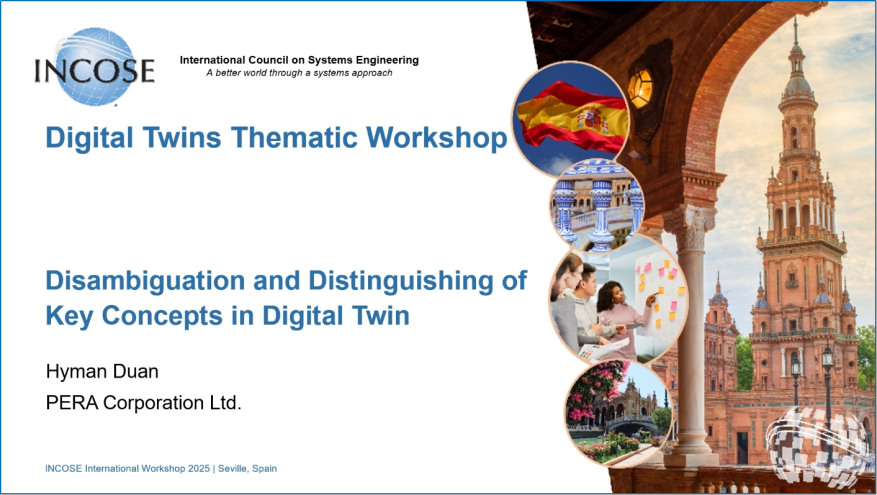 INCOSE

International Council on Systems Engineering
A better world through a systems approach

Digital Twins Thematic Workshop

Disambiguation and Distinguishing of Key Concepts in Digital Twin

Hyman Duan

PERA Corporation Ltd.

INCOSE International Workshop 2025 | Seville, Spain